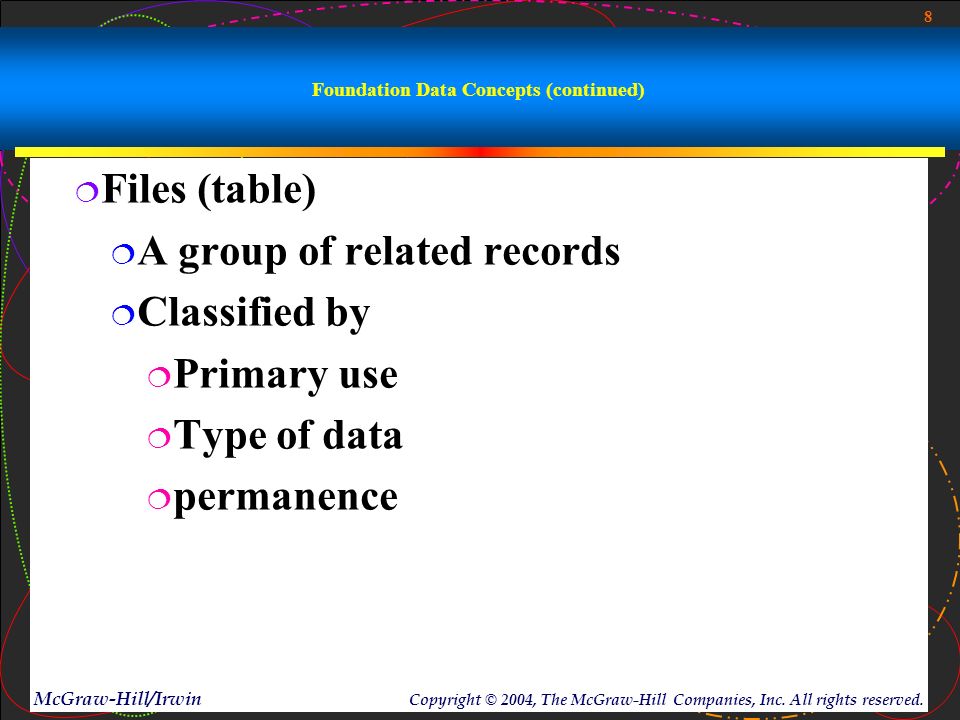 8

Foundation Data Concepts (continued)

Files (table)

A group of related records

Classified by

Primary use

Type of data

permanence

McGraw-Hill/Irwin

Copyright © 2004, The McGraw-Hill Companies, Inc. All rights reserved.